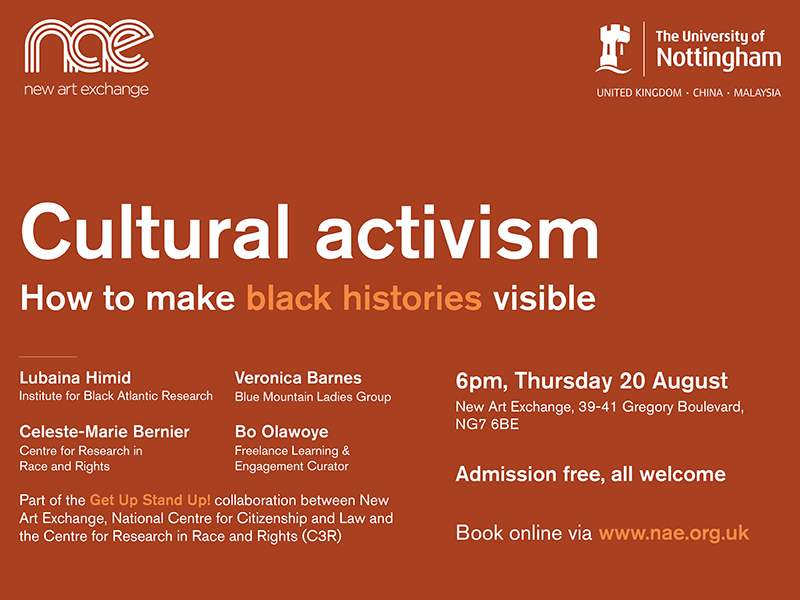 nae
new art exchange

The University of
Nottingham
UNITED KINGDOM · CHINA · MALAYSIA

Cultural activism
How to make black histories visible

Lubaina Himid
Institute for Black Atlantic Research

Celeste-Marie Bernier
Centre for Research in Race and Rights

Veronica Barnes
Blue Mountain Ladies Group

Bo Olawoye
Freelance Learning & Engagement Curator

Part of the Get Up Stand Up! collaboration between New Art Exchange, National Centre for Citizenship and Law and the Centre for Research in Race and Rights (C3R)

6pm, Thursday 20 August
New Art Exchange, 39-41 Gregory Boulevard, NG7 6BE

Admission free, all welcome

Book online via www.nae.org.uk